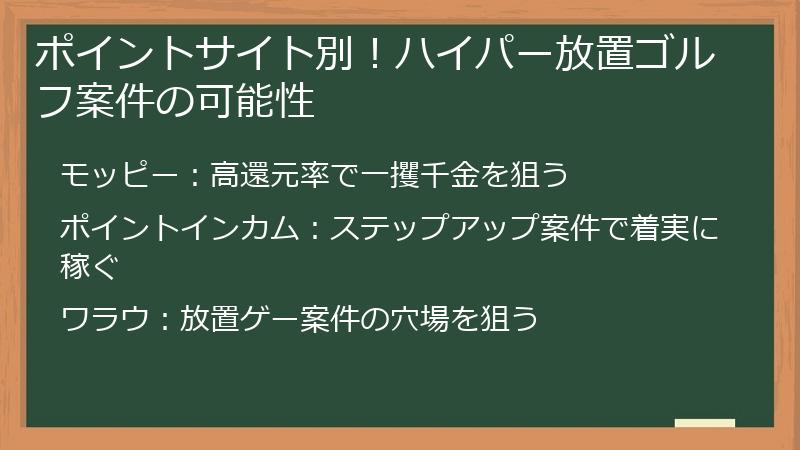 ポイントサイト別！ハイパー放置ゴルフ案件の可能性

モッピー：高還元率で一攫千金を狙う

ポイントインカム：ステップアップ案件で着実に稼ぐ

ワラウ：放置ゲー案件の穴場を狙う